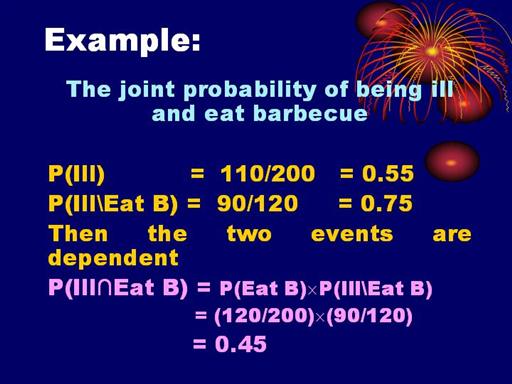 Example:

The joint probability of being ill and eat barbecue

P(Ill) = 110/200 = 0.55
P(Ill\Eat B) = 90/120 = 0.75
Then the two events are dependent
P(Ill∩Eat B) = P(Eat B)×P(Ill\Eat B)
= (120/200)×(90/120)
= 0.45